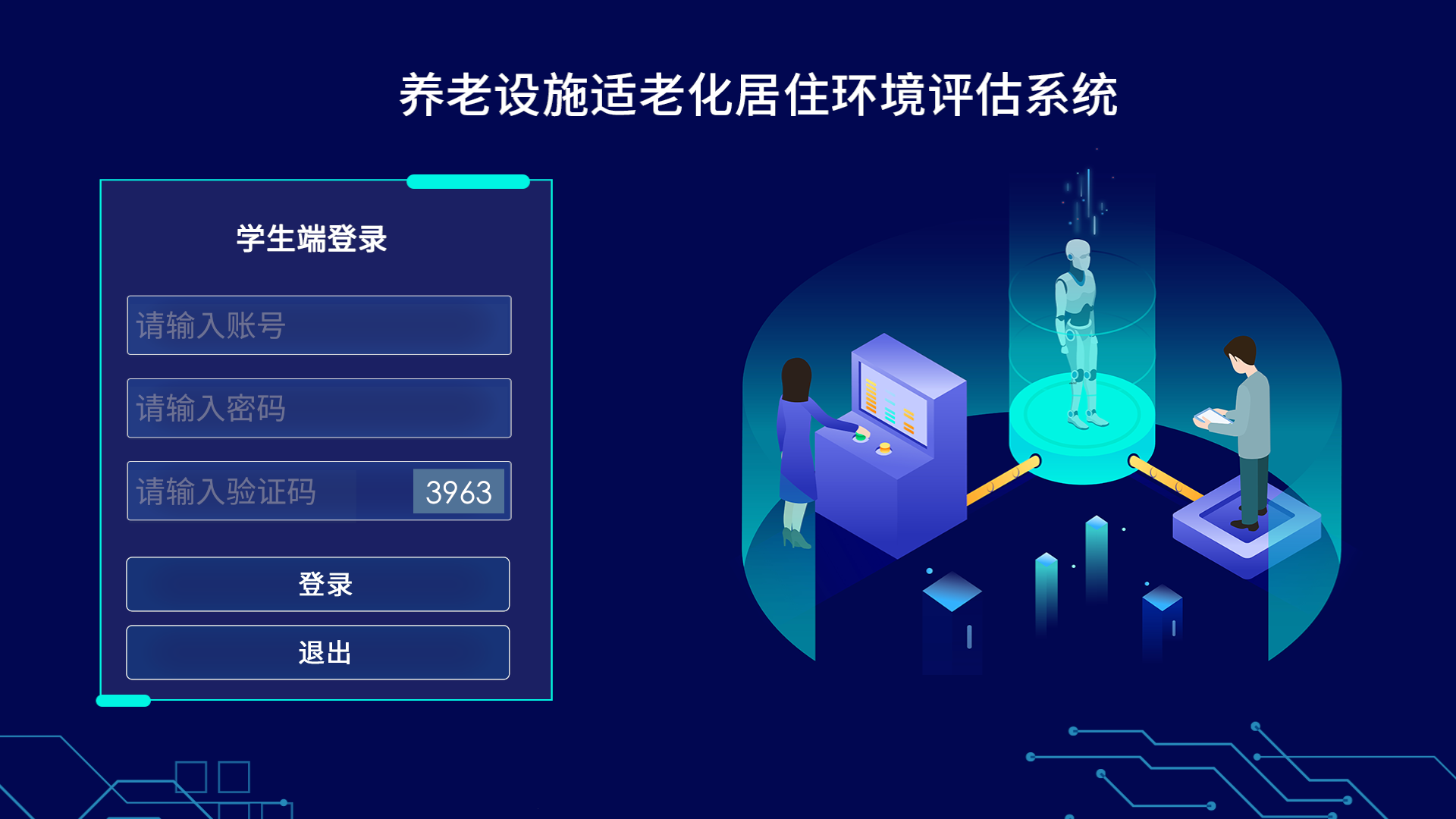 养老设施适老化居住环境评估系统

学生端登录

请输入账号

请输入密码

请输入验证码 3963

登录

退出